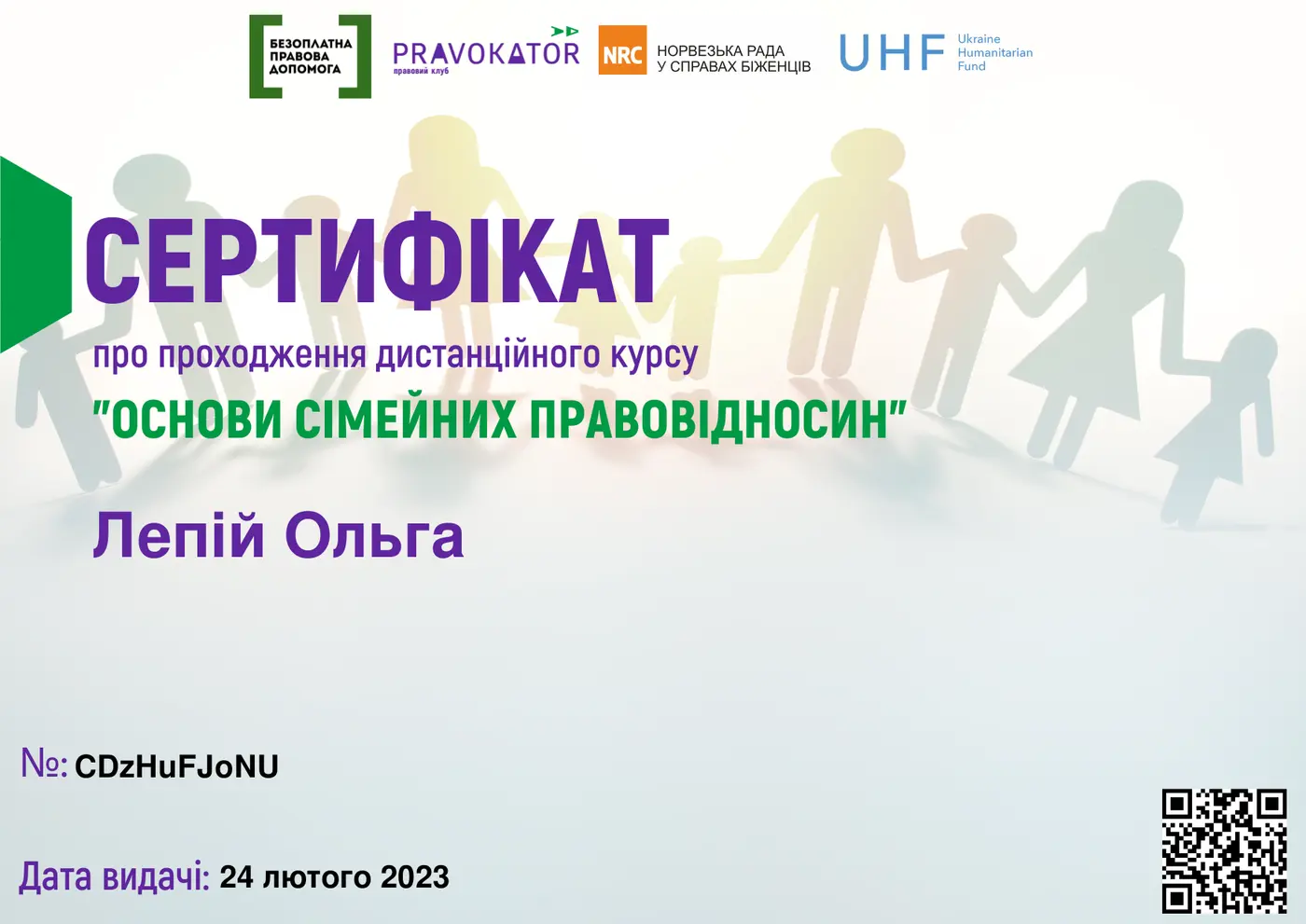 БЕЗОПЛАТНА ПРАВОВА ДОПОМОГА

PRAVOKATOR
правовий клуб

NRC
НОРВЕЗЬКА РАДА
У СПРАВАХ БІЖЕНЦІВ

UHF
Ukraine
Humanitarian
Fund

СЕРТИФІКАТ

про проходження дистанційного курсу

"ОСНОВИ СІМЕЙНИХ ПРАВОВІДНОСИН"

Лепій Ольга

№: CDzHuFJoNU

Дата видачі: 24 лютого 2023